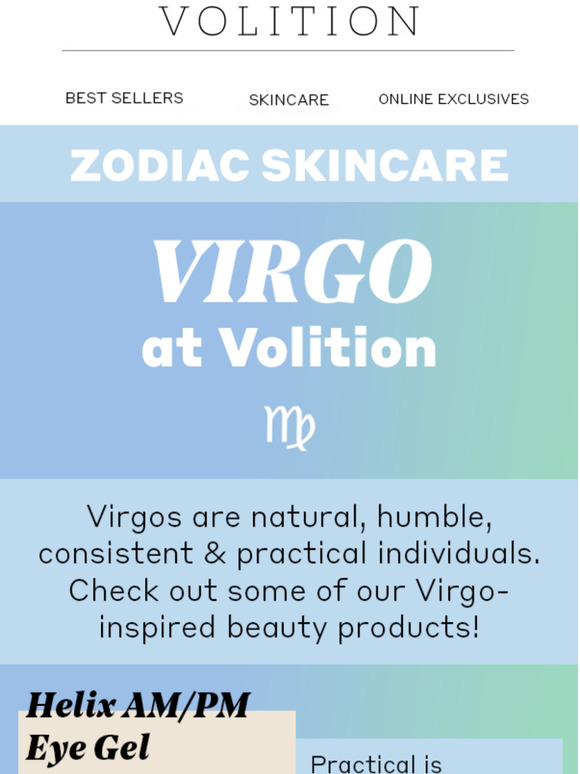 VOLITION

BEST SELLERS SKINCARE ONLINE EXCLUSIVES

ZODIAC SKINCARE

VIRGO
at Volition

♍

Virgos are natural, humble, consistent & practical individuals. Check out some of our Virgo-inspired beauty products!

Helix AM/PM Eye Gel

Practical is